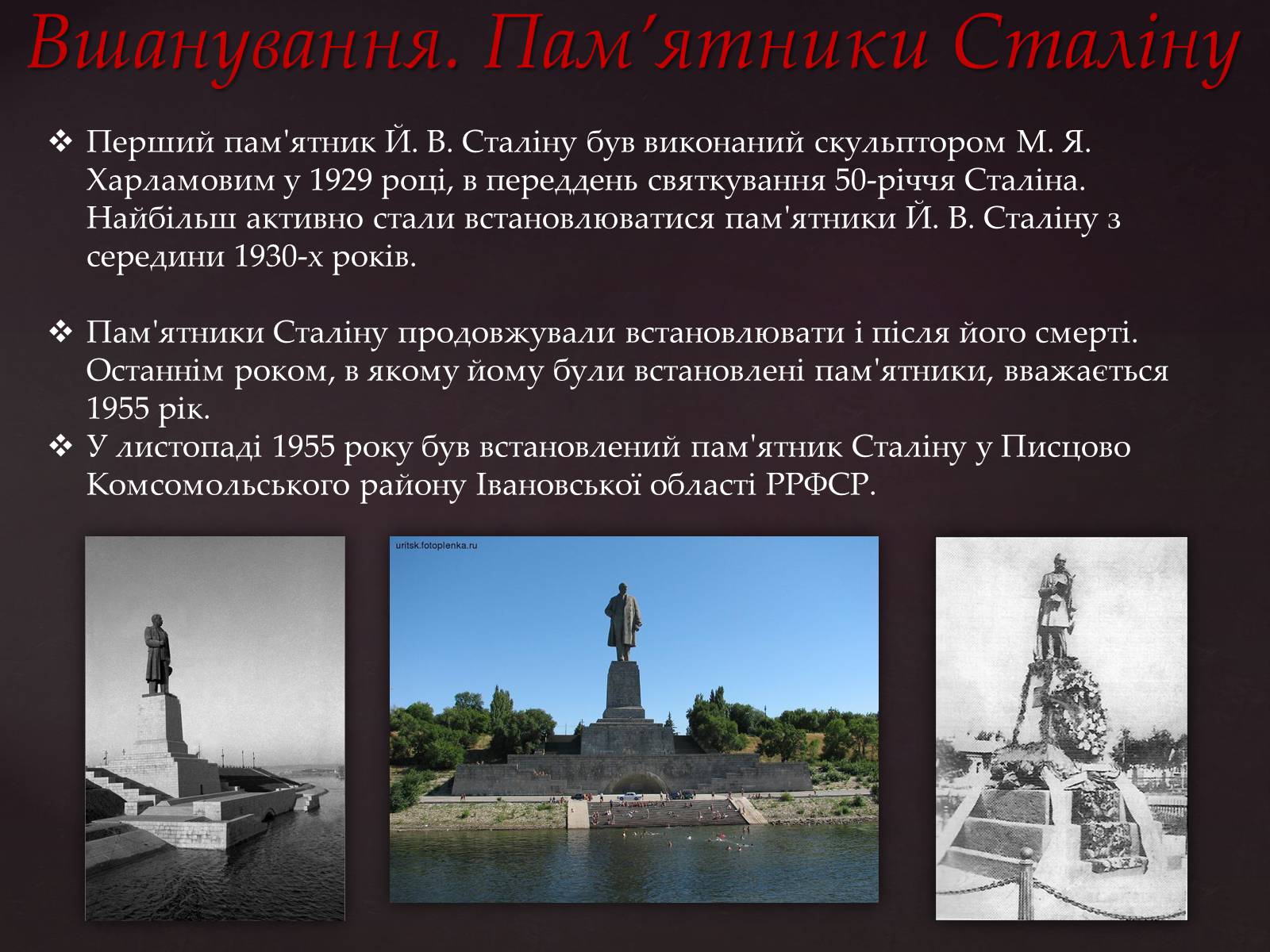 Вшанування. Пам’ятники Сталіну

❖ Перший пам'ятник Й. В. Сталіну був виконаний скульптором М. Я. Харламовим у 1929 році, в переддень святкування 50-річчя Сталіна. Найбільш активно стали встановлюватися пам'ятники Й. В. Сталіну з середини 1930-х років.

❖ Пам'ятники Сталіну продовжували встановлювати і після його смерті. Останнім роком, в якому йому були встановлені пам'ятники, вважається 1955 рік.
❖ У листопаді 1955 року був встановлений пам'ятник Сталіну у Писцово Комсомольського району Івановської області РРФСР.

uritsk.fotoplenka.ru